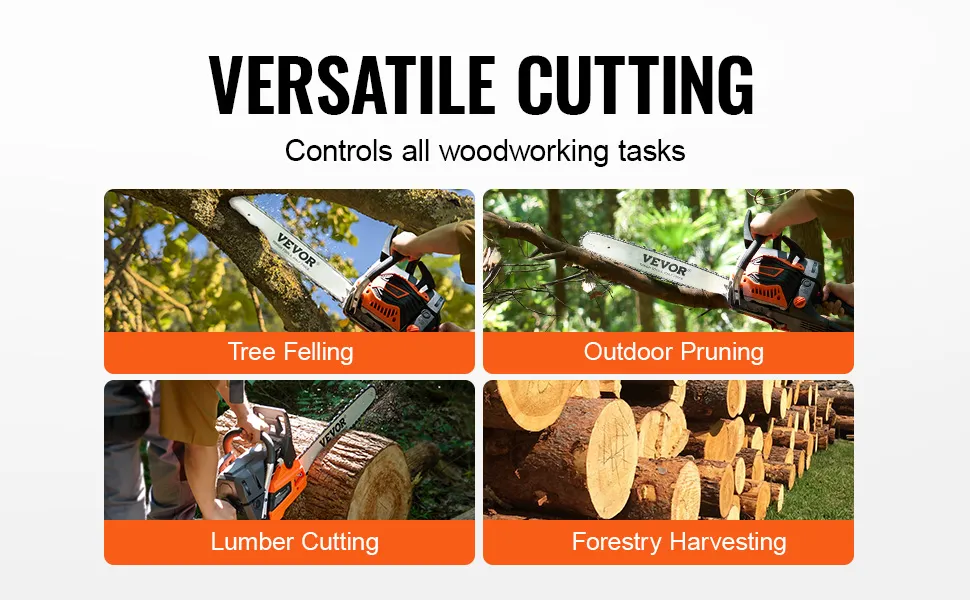 VERSATILE CUTTING

Controls all woodworking tasks

VEVOR

Tree Felling

VEVOR

Outdoor Pruning

VEVOR

Lumber Cutting

Forestry Harvesting